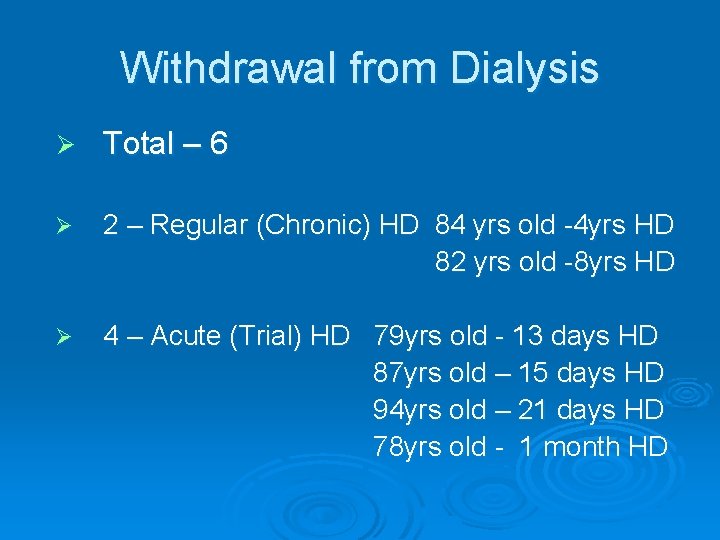 Withdrawal from Dialysis

➢ Total – 6

➢ 2 – Regular (Chronic) HD 84 yrs old -4yrs HD
82 yrs old -8yrs HD

➢ 4 – Acute (Trial) HD 79yrs old - 13 days HD
87yrs old – 15 days HD
94yrs old – 21 days HD
78yrs old - 1 month HD